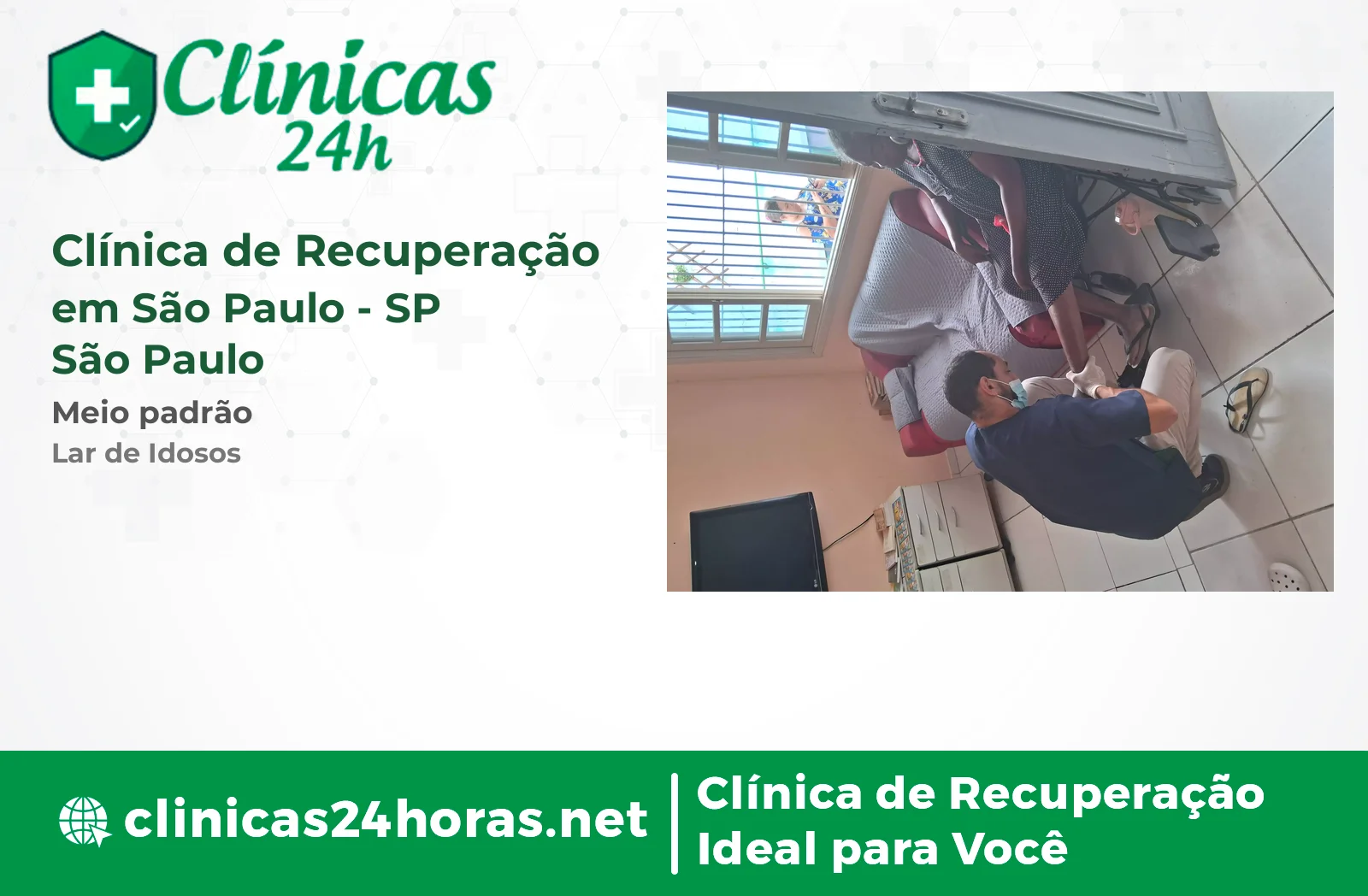 Clínicas 24h

Clínica de Recuperação em São Paulo - SP
São Paulo
Meio padrão
Lar de Idosos

clinicas24horas.net

Clínica de Recuperação Ideal para Você